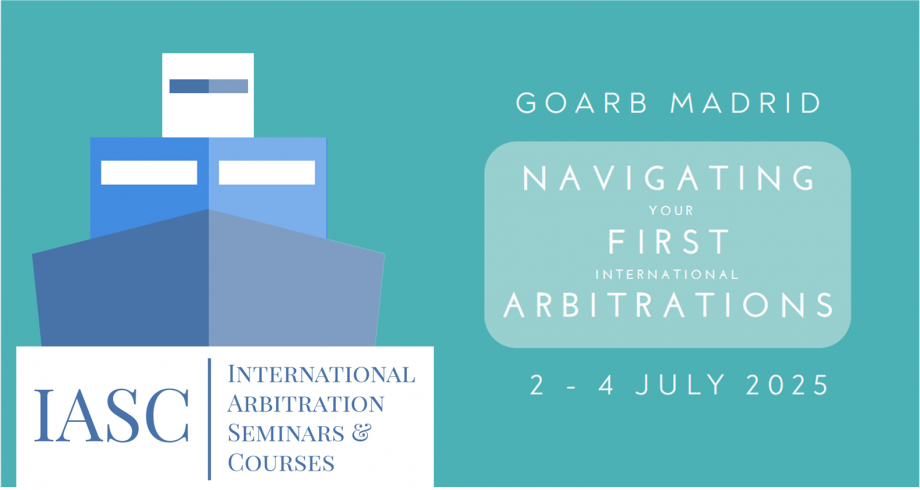 GOARB MADRID

NAVIGATING
YOUR
FIRST
INTERNATIONAL
ARBITRATIONS

2 - 4 JULY 2025

IASC

INTERNATIONAL
ARBITRATION
SEMINARS &
COURSES